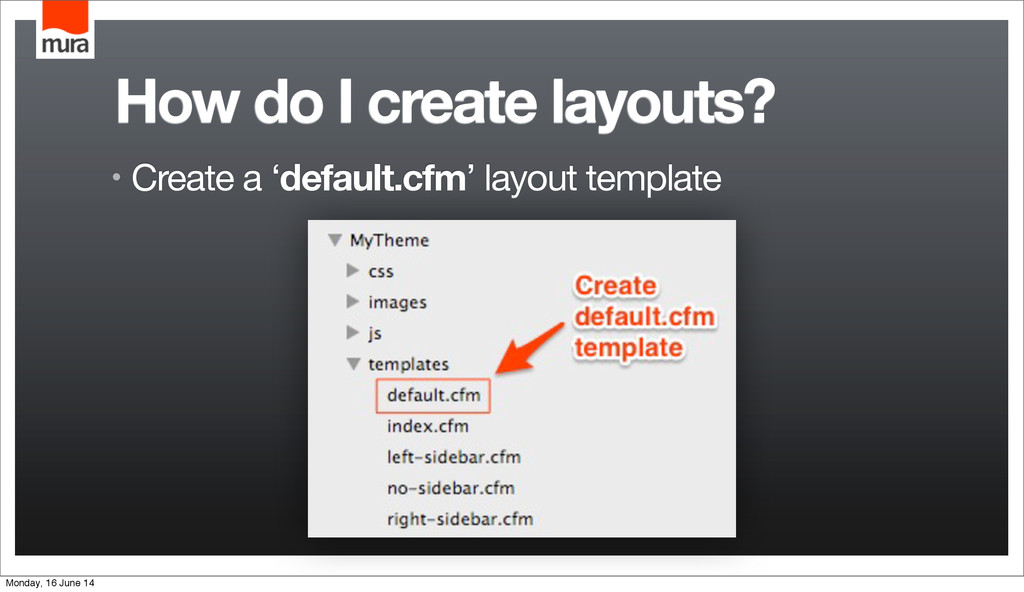 mura

How do I create layouts?

• Create a ‘default.cfm’ layout template

MyTheme
css
images
js
templates
default.cfm
index.cfm
left-sidebar.cfm
no-sidebar.cfm
right-sidebar.cfm

Create default.cfm template

Monday, 16 June 14